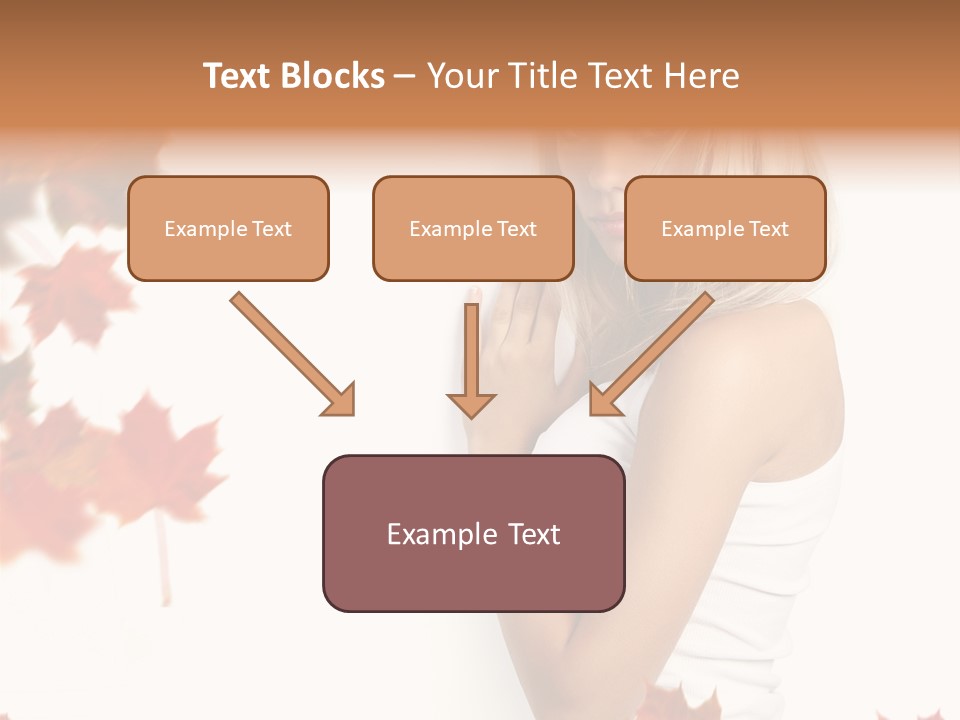 Text Blocks – Your Title Text Here

Example Text

Example Text

Example Text

Example Text